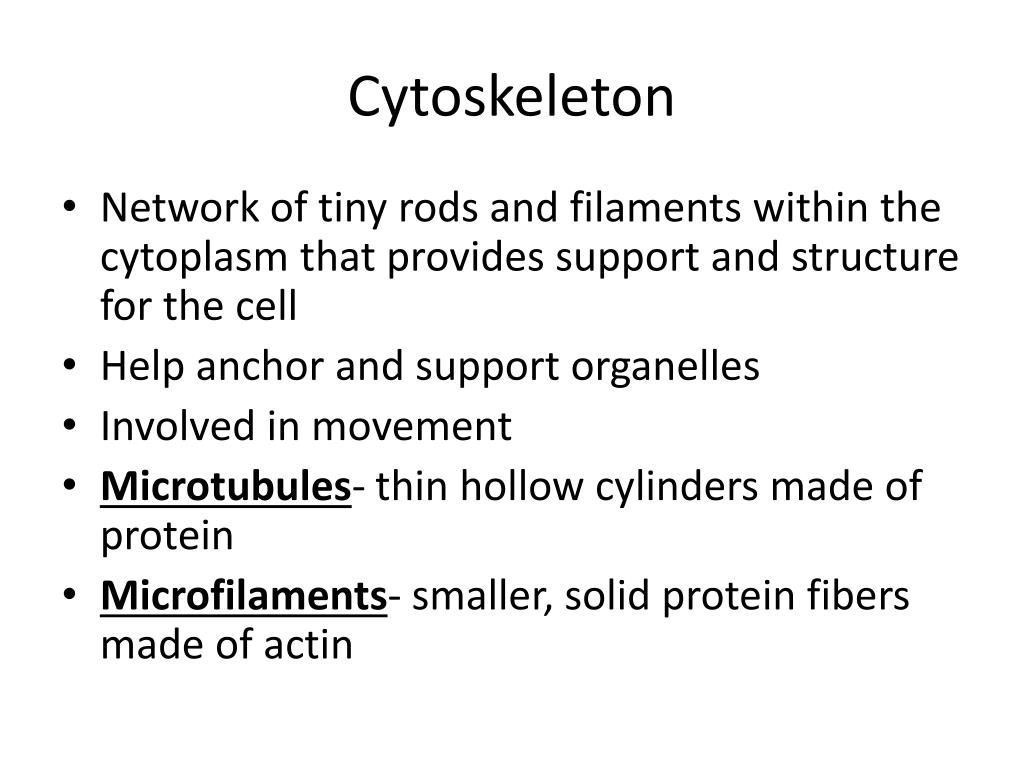 Cytoskeleton

• Network of tiny rods and filaments within the cytoplasm that provides support and structure for the cell
• Help anchor and support organelles
• Involved in movement
• Microtubules- thin hollow cylinders made of protein
• Microfilaments- smaller, solid protein fibers made of actin